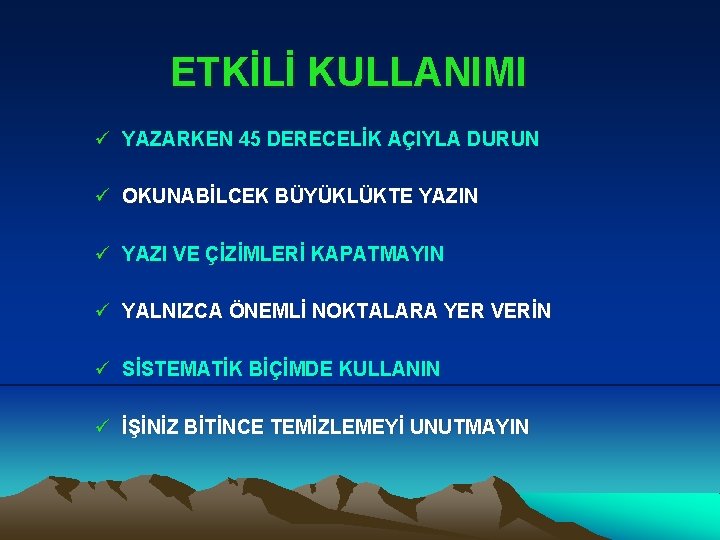 ETKİLİ KULLANIMI

✓ YAZARKEN 45 DERECELİK AÇIYLA DURUN

✓ OKUNABİLCEK BÜYÜKLÜKTE YAZIN

✓ YAZI VE ÇİZİMLERİ KAPATMAYIN

✓ YALNIZCA ÖNEMLİ NOKTALARA YER VERİN

✓ SİSTEMATİK BİÇİMDE KULLANIN

✓ İŞİNİZ BİTİNCE TEMİZLEMEYİ UNUTMAYIN